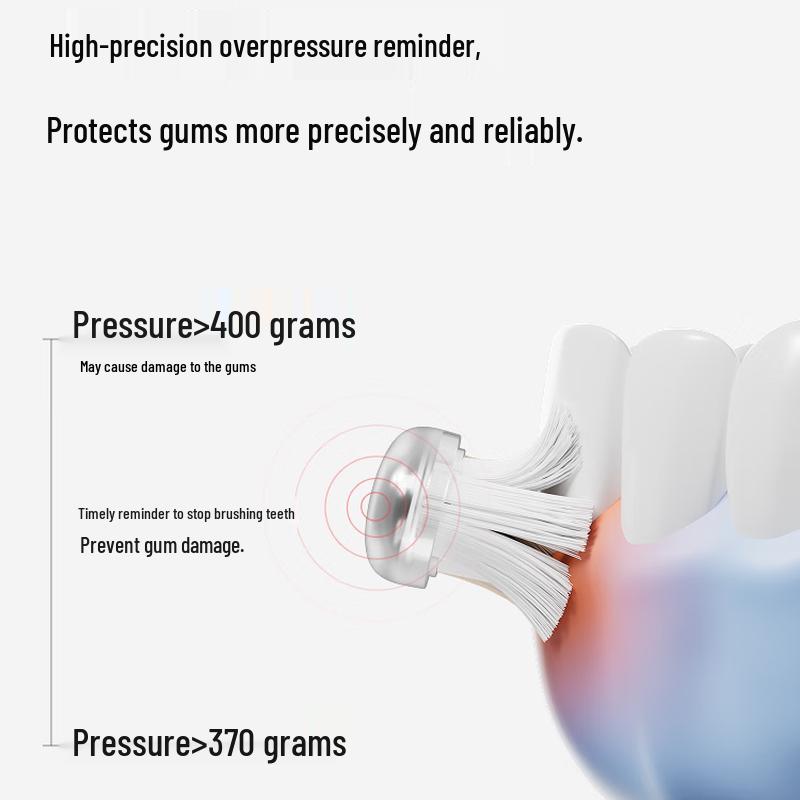 High-precision overpressure reminder,

Protects gums more precisely and reliably.

Pressure>400 grams

May cause damage to the gums

Timely reminder to stop brushing teeth

Prevent gum damage.

Pressure>370 grams